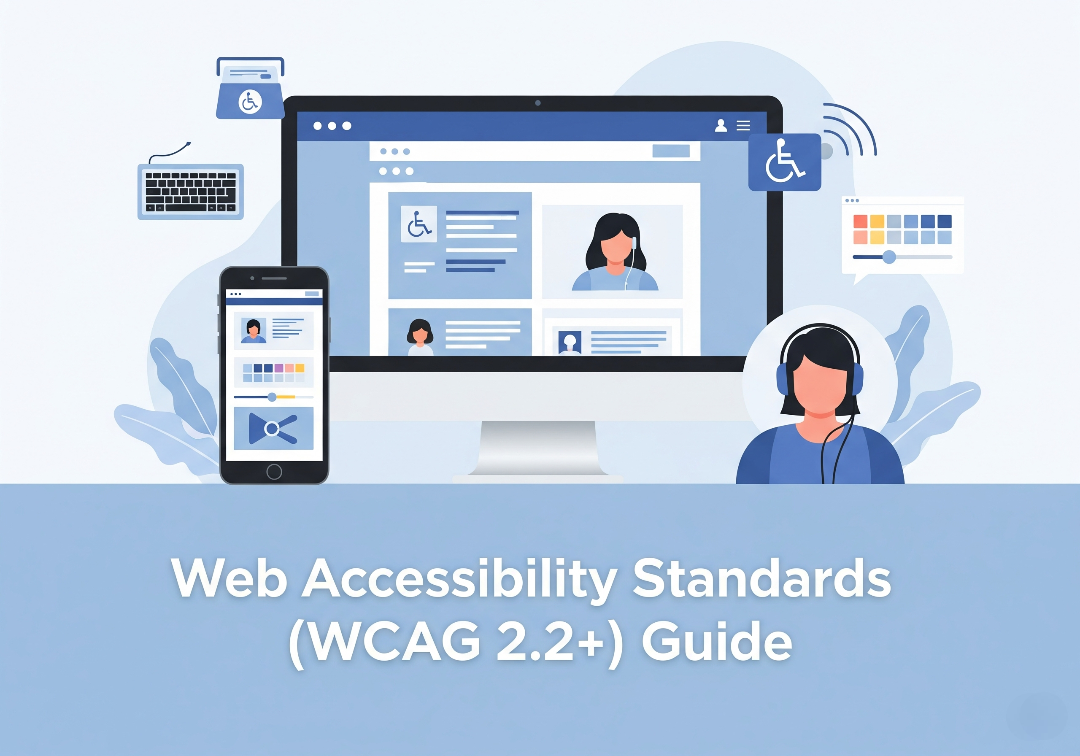 Web Accessibility Standards (WCAG 2.2+) Guide